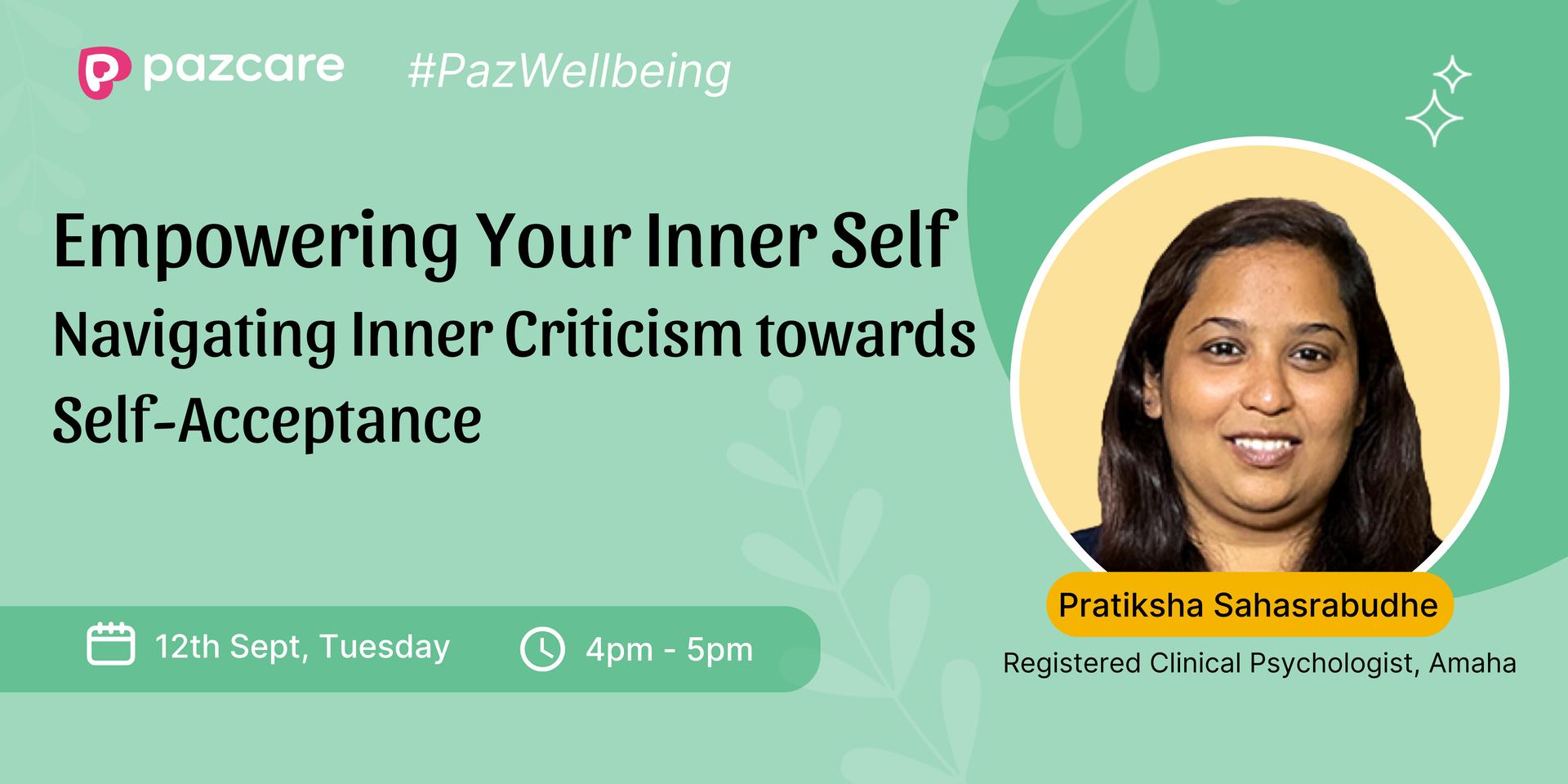 pazcare #PazWellbeing

Empowering Your Inner Self

Navigating Inner Criticism towards Self-Acceptance

12th Sept, Tuesday 4pm - 5pm

Pratiksha Sahasrabudhe

Registered Clinical Psychologist, Amaha